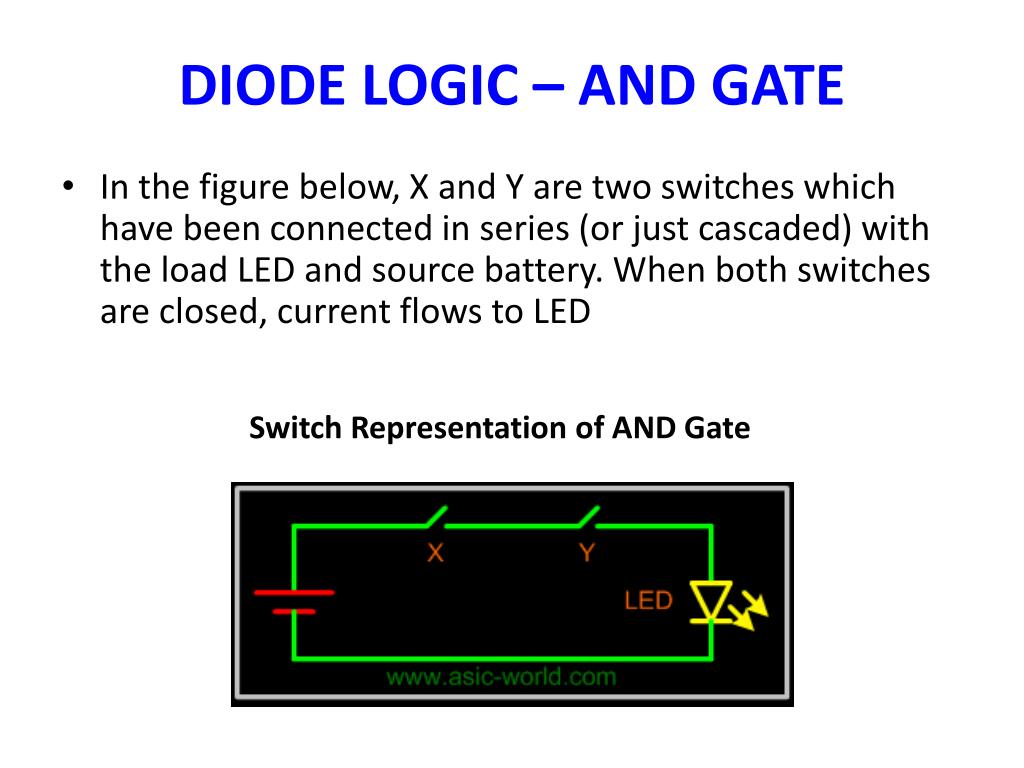 DIODE LOGIC – AND GATE

• In the figure below, X and Y are two switches which have been connected in series (or just cascaded) with the load LED and source battery. When both switches are closed, current flows to LED

Switch Representation of AND Gate

X

Y

LED

www.asic-world.com